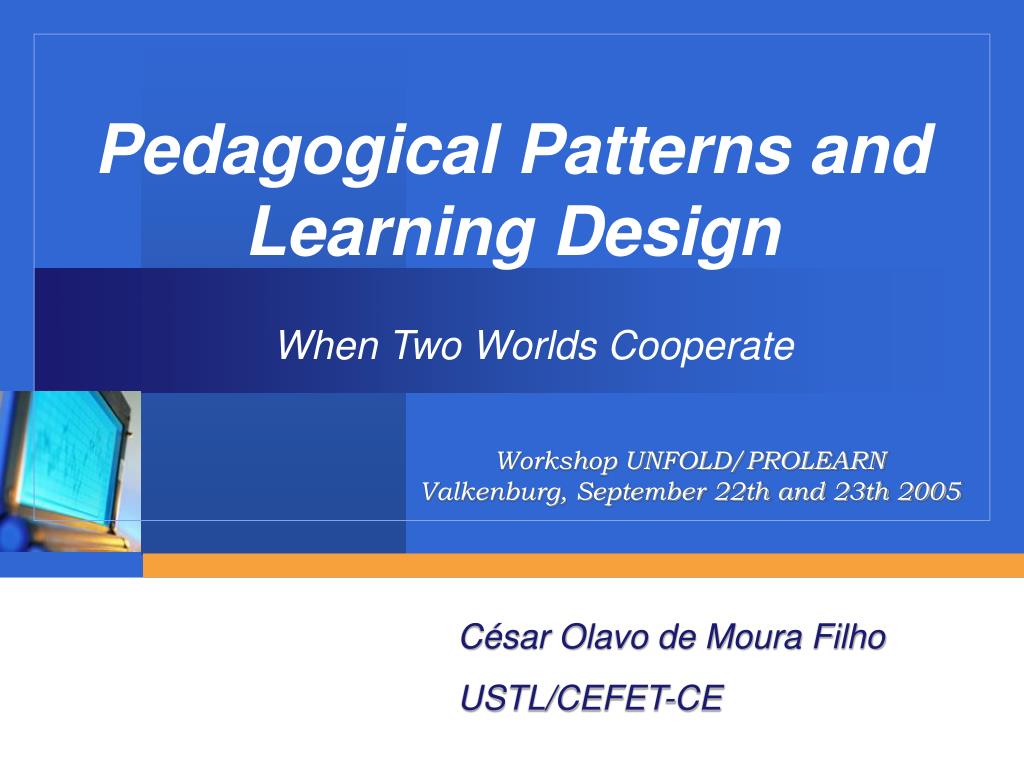 Pedagogical Patterns and Learning Design

When Two Worlds Cooperate

Workshop UNFOLD/PROLEARN
Valkenburg, September 22th and 23th 2005

César Olavo de Moura Filho

USTL/CEFET-CE